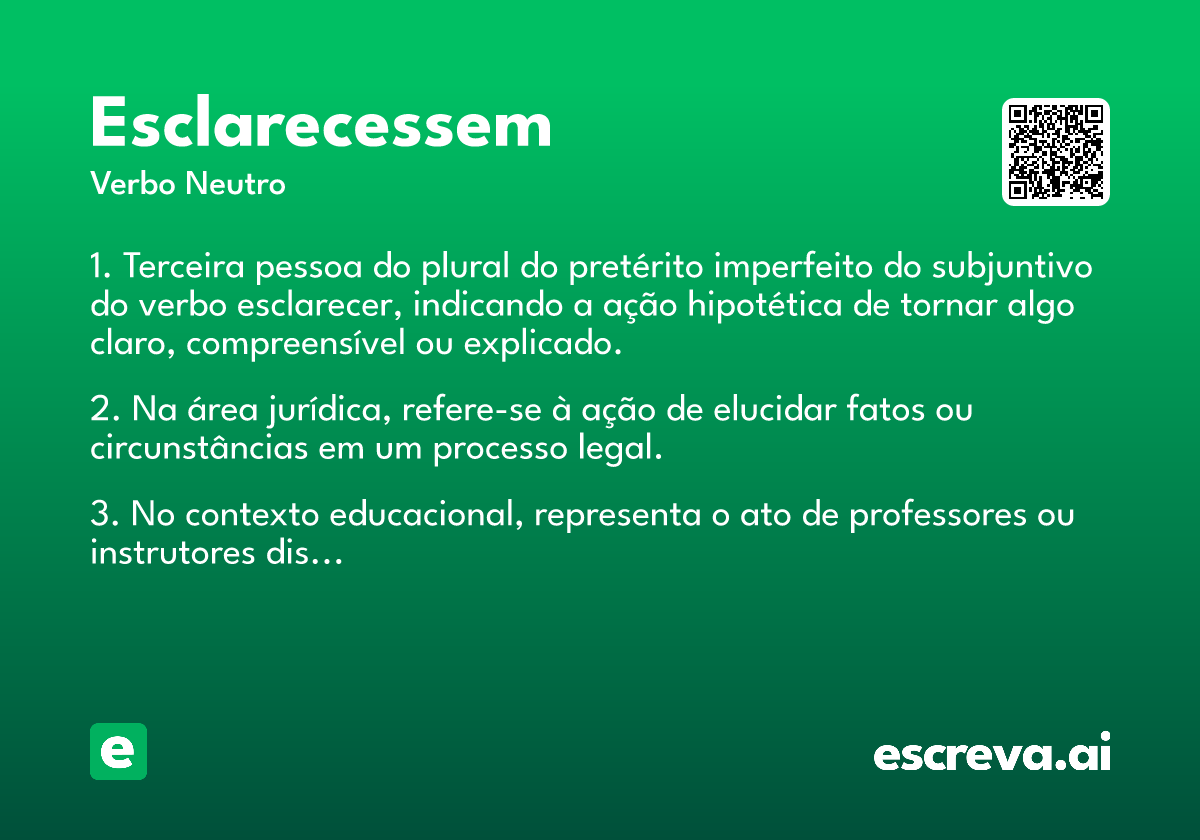 Esclarecessem

Verbo Neutro

1. Terceira pessoa do plural do pretérito imperfeito do subjuntivo do verbo esclarecer, indicando a ação hipotética de tornar algo claro, compreensível ou explicado.

2. Na área jurídica, refere-se à ação de elucidar fatos ou circunstâncias em um processo legal.

3. No contexto educacional, representa o ato de professores ou instrutores dis...

e

escreva.ai